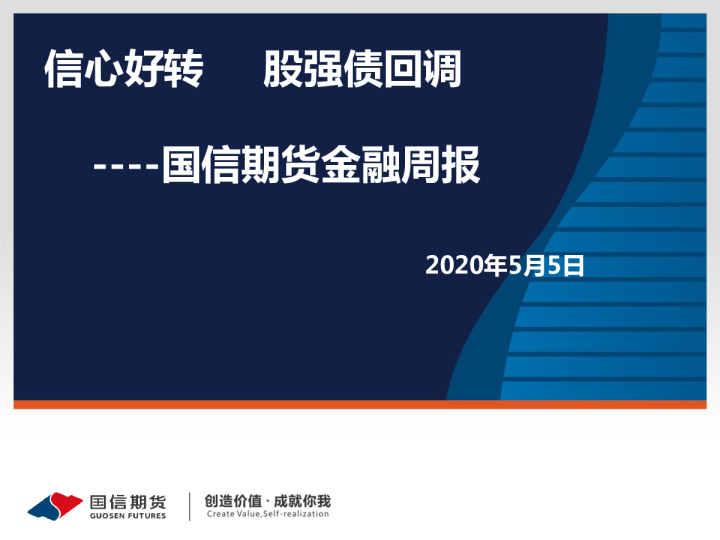 信心好转　股强债回调

----国信期货金融周报

2020年5月5日

国信期货
GUOSEN FUTURES

创造价值 · 成就你我
Create Value,Self-realization